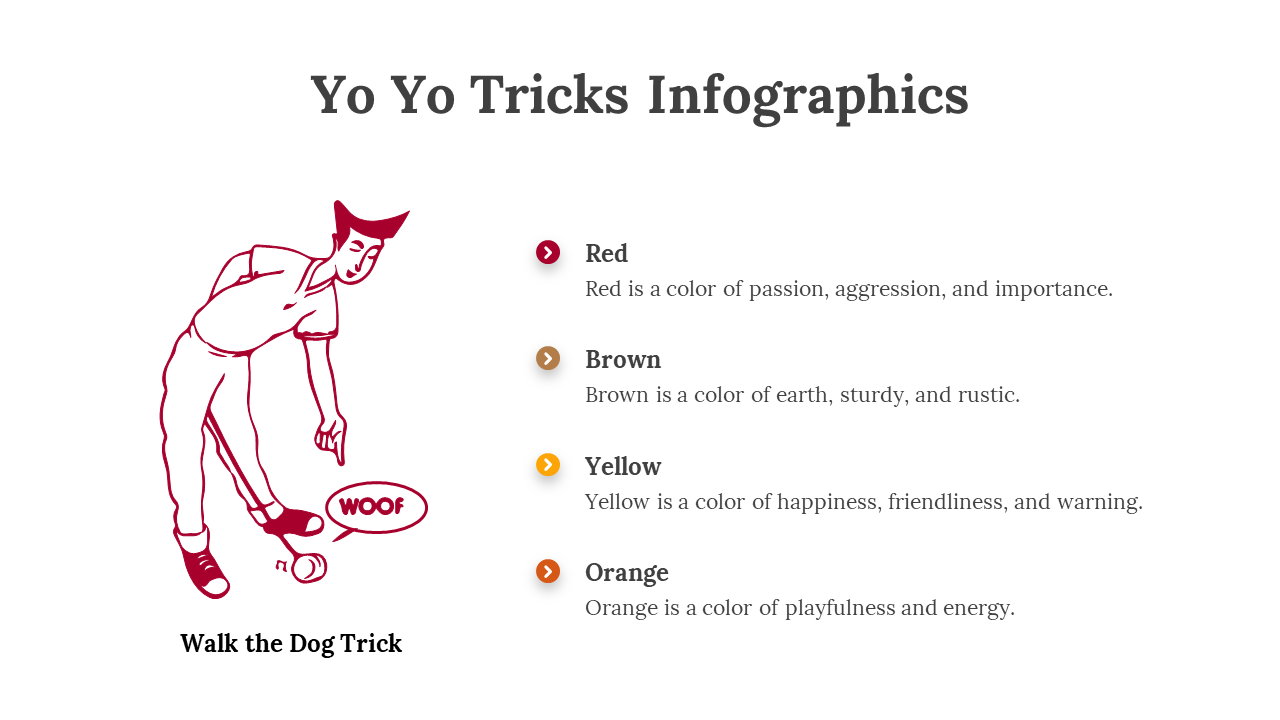 Yo Yo Tricks Infographics

WOOF

Walk the Dog Trick

Red
Red is a color of passion, aggression, and importance.

Brown
Brown is a color of earth, sturdy, and rustic.

Yellow
Yellow is a color of happiness, friendliness, and warning.

Orange
Orange is a color of playfulness and energy.